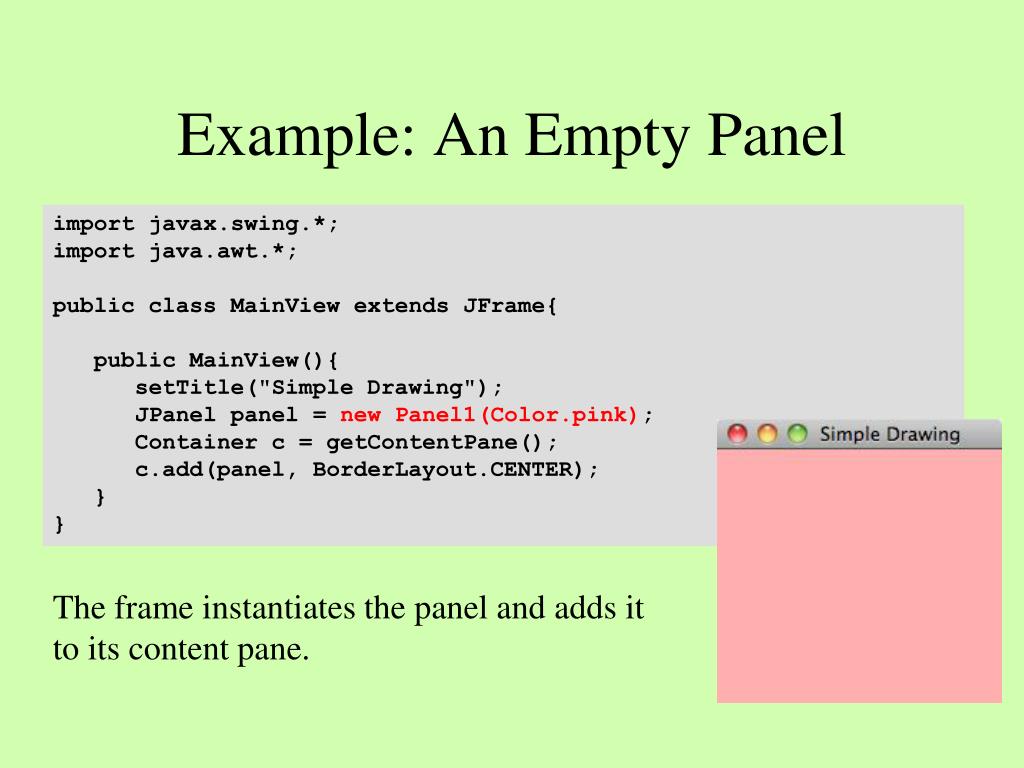 Example: An Empty Panel

import javax.swing.*;
import java.awt.*;

public class MainView extends JFrame{

   public MainView(){
      setTitle("Simple Drawing");
      JPanel panel = new Panel1(Color.pink);
      Container c = getContentPane();
      c.add(panel, BorderLayout.CENTER);
   }
}

Simple Drawing

The frame instantiates the panel and adds it to its content pane.